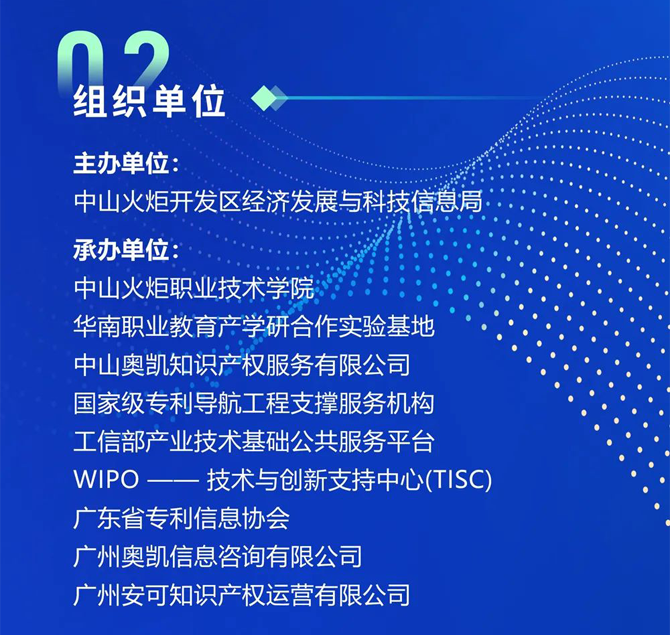 02
组织单位

主办单位：
中山火炬开发区经济发展与科技信息局

承办单位：
中山火炬职业技术学院
华南职业教育产学研合作实验基地
中山奥凯知识产权服务有限公司
国家级专利导航工程支撑服务机构
工信部产业技术基础公共服务平台
WIPO —— 技术与创新支持中心(TISC)
广东省专利信息协会
广州奥凯信息咨询有限公司
广州安可知识产权运营有限公司